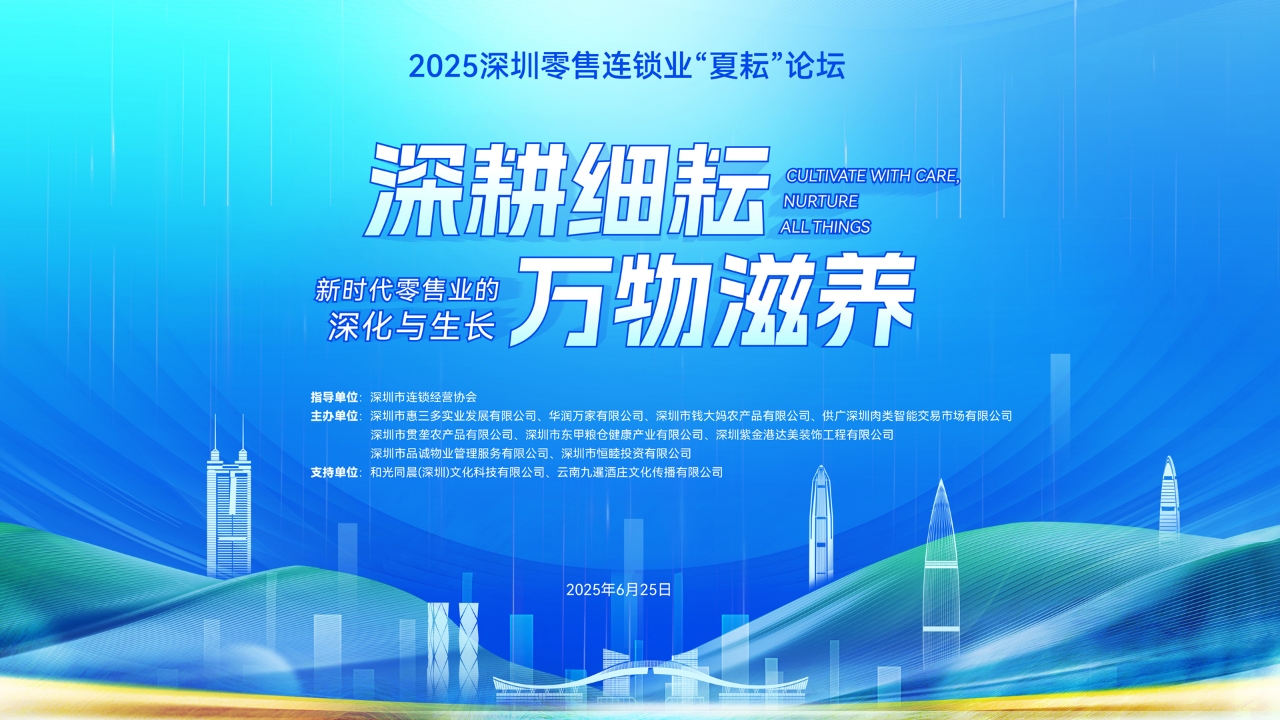 2025深圳零售连锁业“夏耘”论坛

深耕细耘

CULTIVATE WITH CARE, NURTURE ALL THINGS

新时代零售业的深化与生长

万物滋养

指导单位：深圳市连锁经营协会
主办单位：深圳市惠三多实业发展有限公司、华润万家有限公司、深圳市钱大妈农产品有限公司、供广深圳肉类智能交易市场有限公司
深圳市贯垄农产品有限公司、深圳市东甲粮仓健康产业有限公司、深圳紫金港达美装饰工程有限公司
深圳市品诚物业管理服务有限公司、深圳市恒睦投资有限公司
支持单位：和光同晨(深圳)文化科技有限公司、云南九暹酒庄文化传播有限公司

2025年6月25日